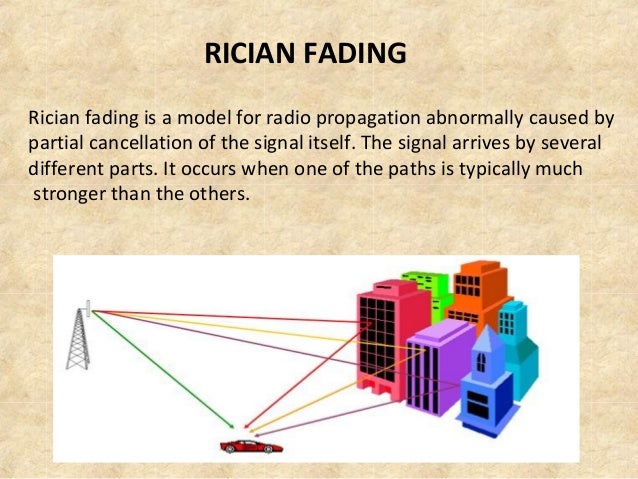 RICIAN FADING

Rician fading is a model for radio propagation abnormally caused by partial cancellation of the signal itself. The signal arrives by several different parts. It occurs when one of the paths is typically much stronger than the others.